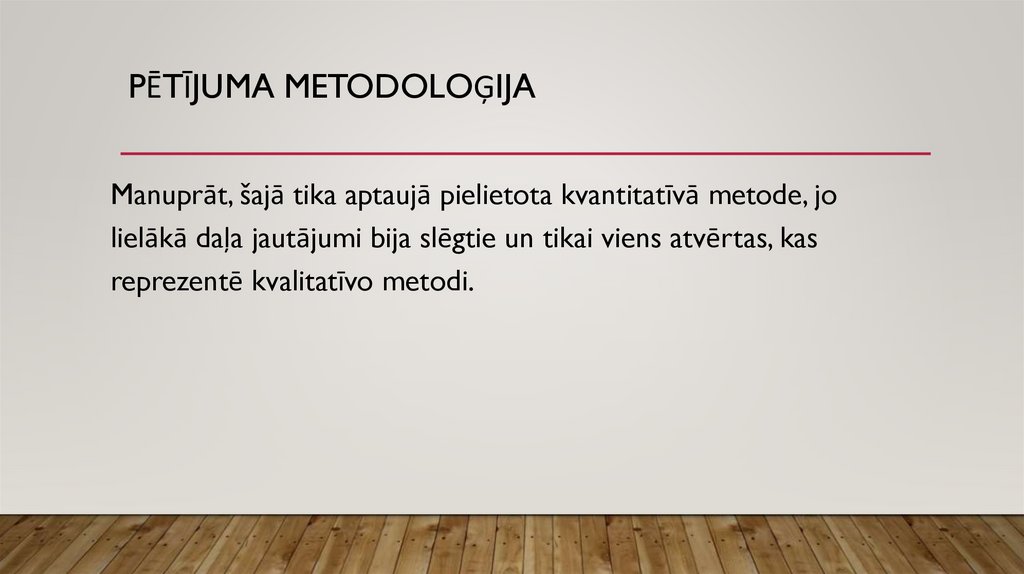 PĒTĪJUMA METODOLOĢIJA

Manuprāt, šajā tika aptaujā pielietota kvantitatīvā metode, jo lielākā daļa jautājumi bija slēgtie un tikai viens atvērtas, kas reprezentē kvalitatīvo metodi.